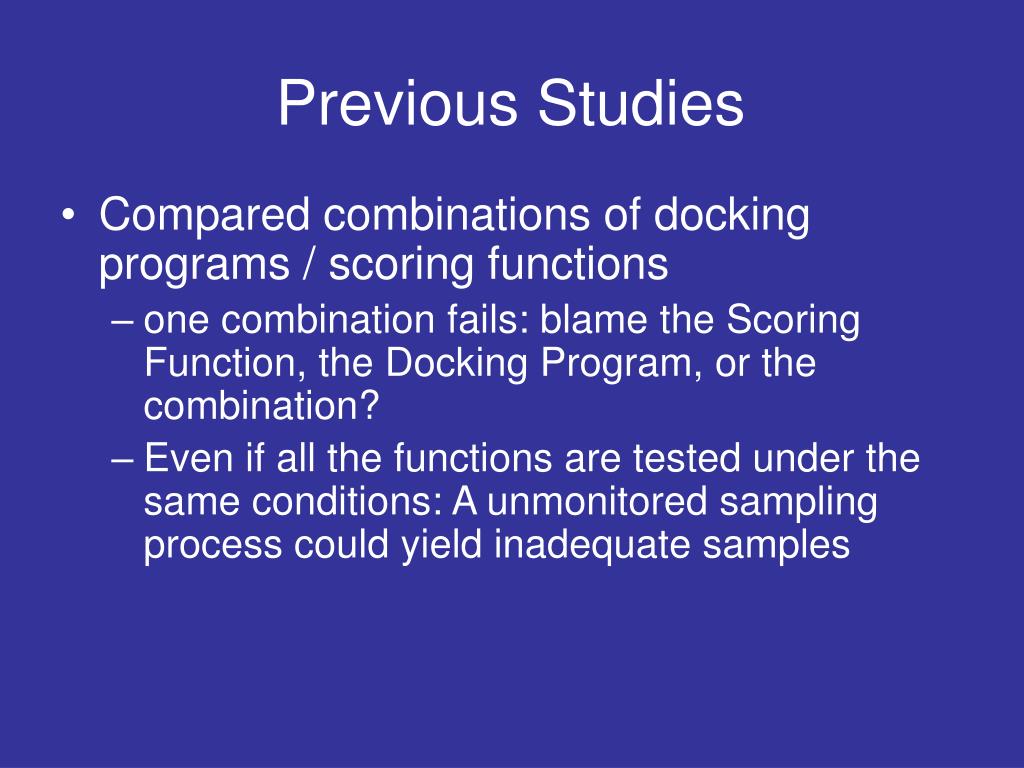 Previous Studies

• Compared combinations of docking programs / scoring functions

– one combination fails: blame the Scoring Function, the Docking Program, or the combination?

– Even if all the functions are tested under the same conditions: A unmonitored sampling process could yield inadequate samples